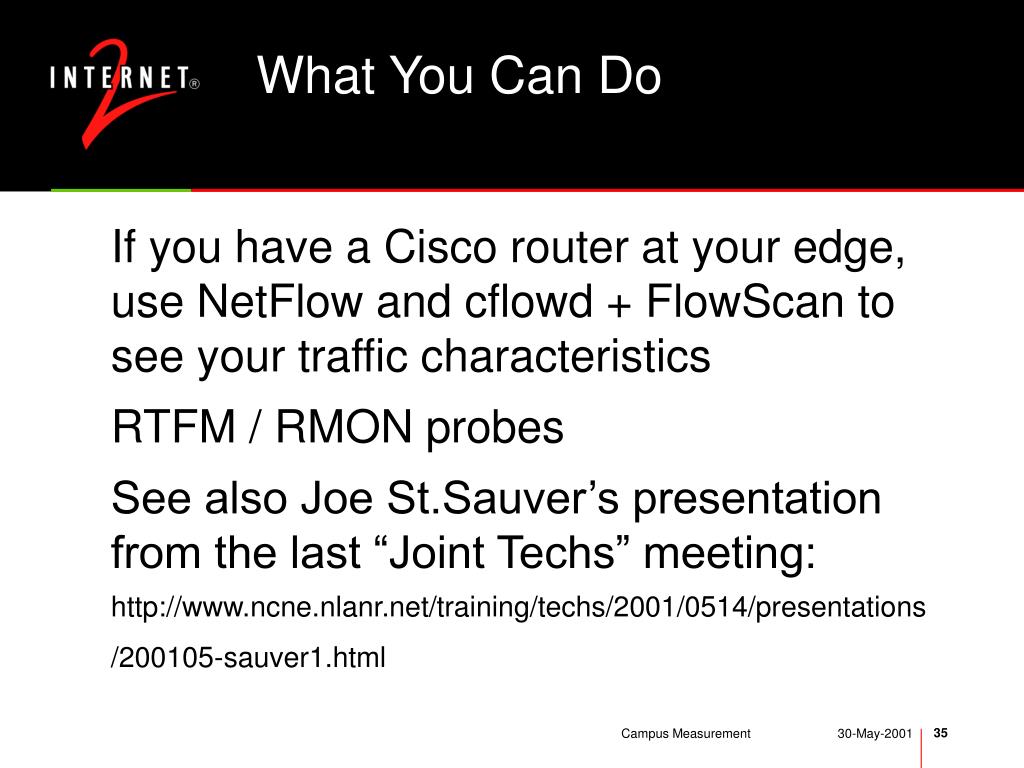 INTERNET® 2

What You Can Do

If you have a Cisco router at your edge, use NetFlow and cflowd + FlowScan to see your traffic characteristics

RTFM / RMON probes

See also Joe St.Sauver’s presentation from the last “Joint Techs” meeting:

http://www.ncne.nlanr.net/training/techs/2001/0514/presentations

/200105-sauver1.html

Campus Measurement 30-May-2001 35